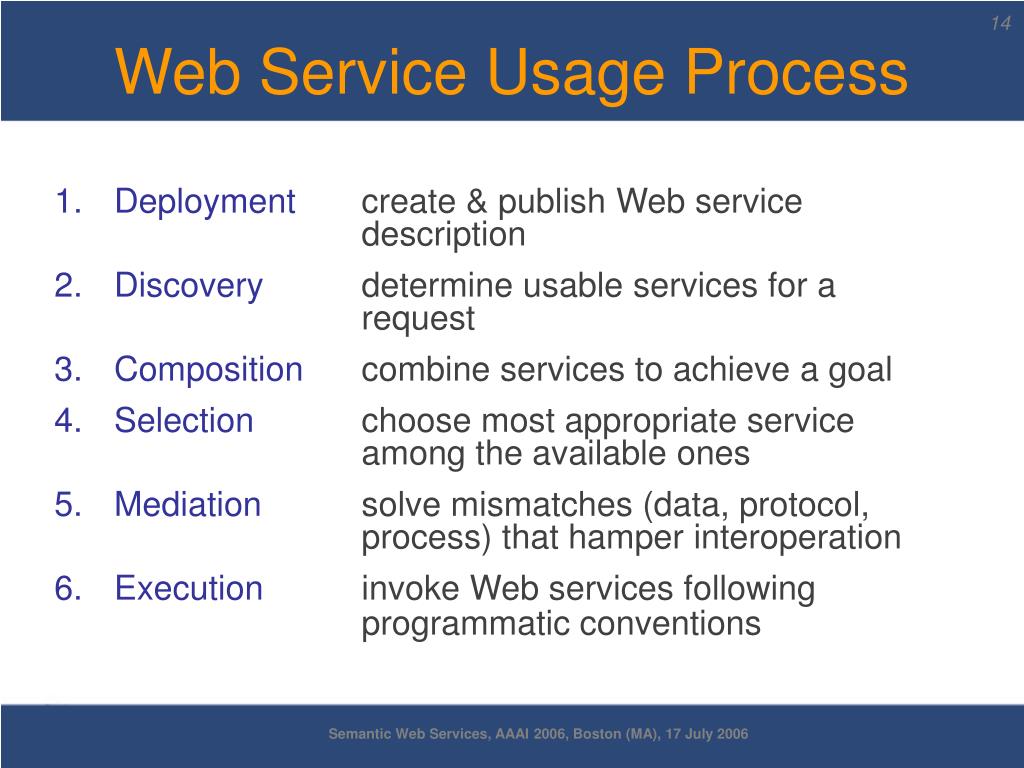 14

Web Service Usage Process

1. Deployment create & publish Web service description
2. Discovery determine usable services for a request
3. Composition combine services to achieve a goal
4. Selection choose most appropriate service among the available ones
5. Mediation solve mismatches (data, protocol, process) that hamper interoperation
6. Execution invoke Web services following programmatic conventions

Semantic Web Services, AAAI 2006, Boston (MA), 17 July 2006